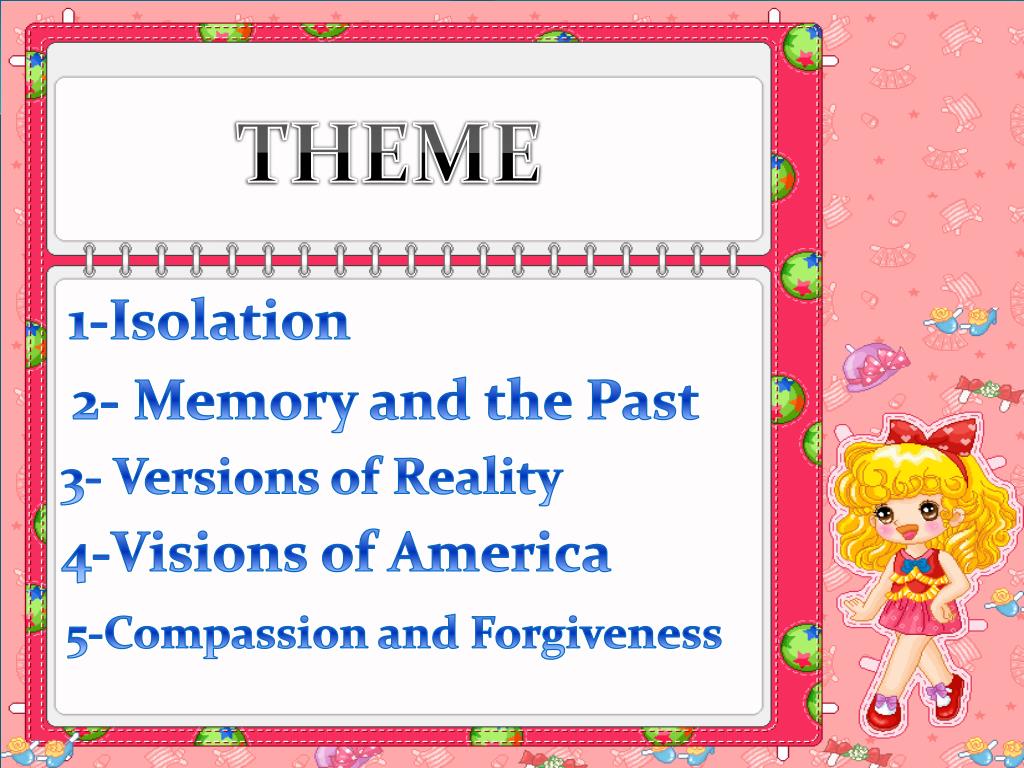 THEME

1-Isolation

2- Memory and the Past

3- Versions of Reality

4-Visions of America

5-Compassion and Forgiveness